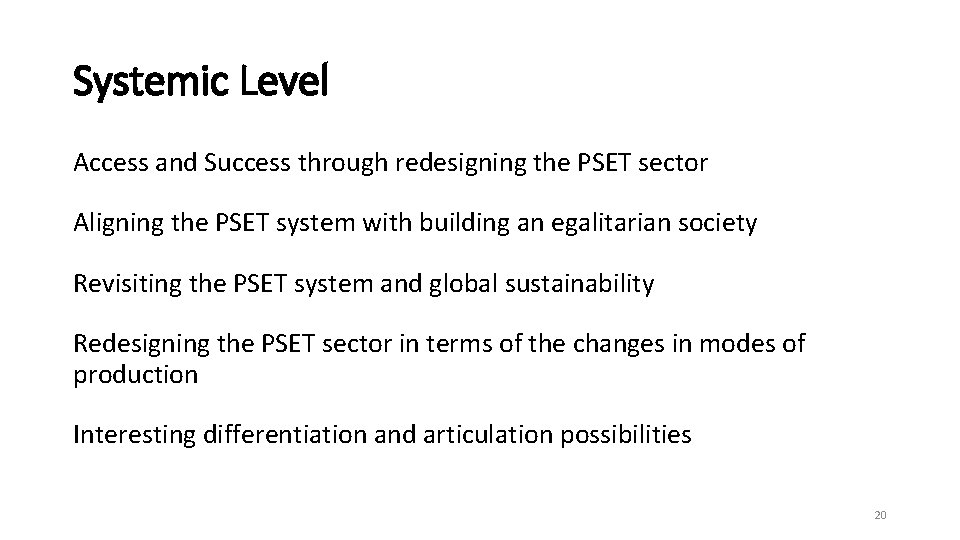 Systemic Level

Access and Success through redesigning the PSET sector

Aligning the PSET system with building an egalitarian society

Revisiting the PSET system and global sustainability

Redesigning the PSET sector in terms of the changes in modes of production

Interesting differentiation and articulation possibilities

20